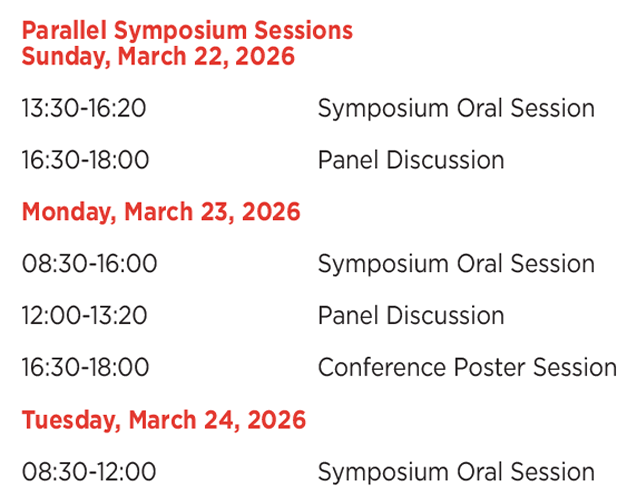 Parallel Symposium Sessions
Sunday, March 22, 2026

13:30-16:20 Symposium Oral Session

16:30-18:00 Panel Discussion

Monday, March 23, 2026

08:30-16:00 Symposium Oral Session

12:00-13:20 Panel Discussion

16:30-18:00 Conference Poster Session

Tuesday, March 24, 2026

08:30-12:00 Symposium Oral Session